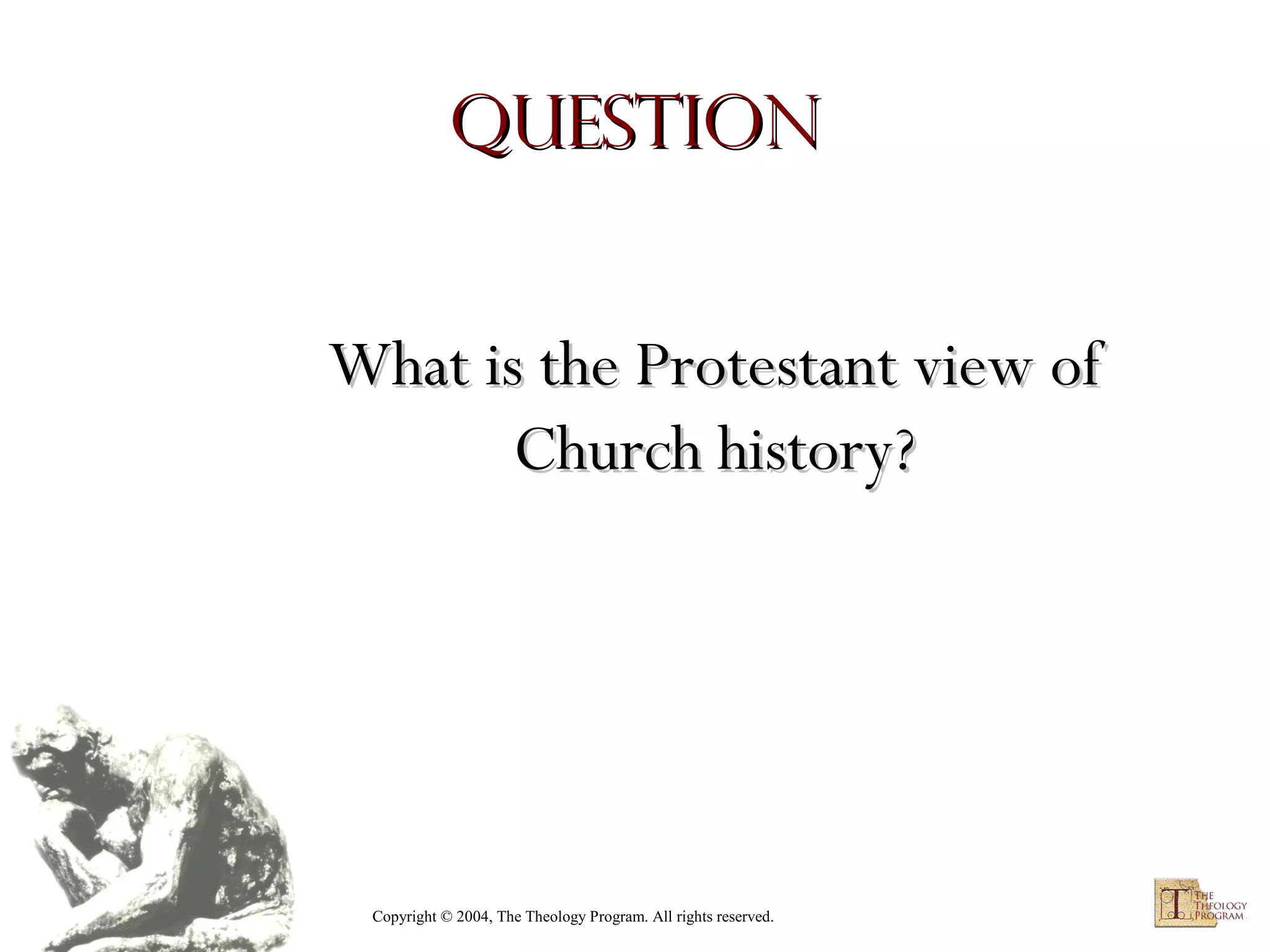 QUESTION

What is the Protestant view of Church history?

Copyright © 2004, The Theology Program. All rights reserved.

THE THEOLOGY PROGRAM